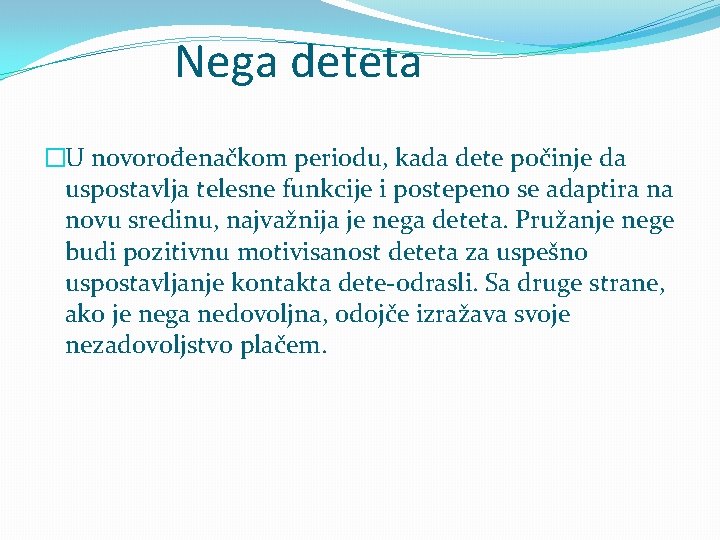 Nega deteta

U novorođenačkom periodu, kada dete počinje da uspostavlja telesne funkcije i postepeno se adaptira na novu sredinu, najvažnija je nega deteta. Pružanje nege budi pozitivnu motivisanost deteta za uspešno uspostavljanje kontakta dete-odrasli. Sa druge strane, ako je nega nedovoljna, odojče izražava svoje nezadovoljstvo plačem.